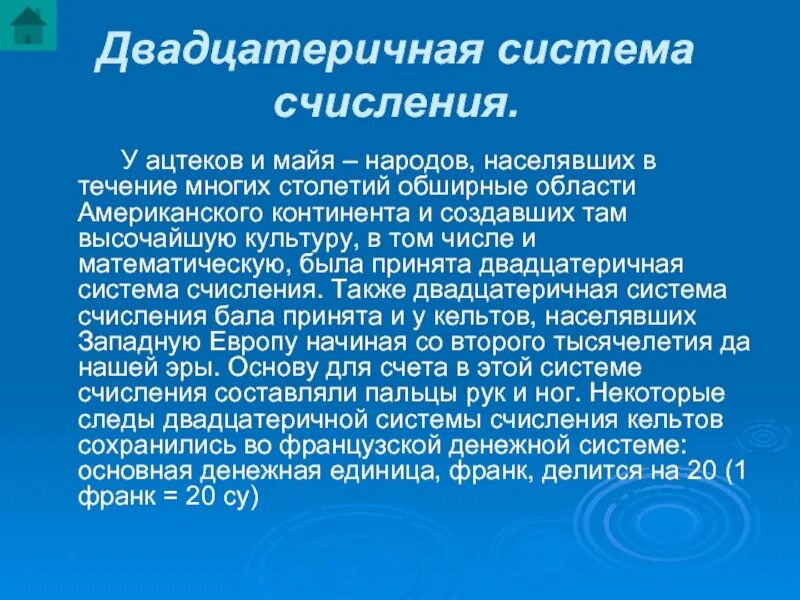 Двадцатеричная система счисления.

У ацтеков и майя – народов, населявших в течение многих столетий обширные области Американского континента и создавших там высочайшую культуру, в том числе и математическую, была принята двадцатеричная система счисления. Также двадцатеричная система счисления бала принята и у кельтов, населявших Западную Европу начиная со второго тысячелетия да нашей эры. Основу для счета в этой системе счисления составляли пальцы рук и ног. Некоторые следы двадцатеричной системы счисления кельтов сохранились во французской денежной системе: основная денежная единица, франк, делится на 20 (1 франк = 20 су)